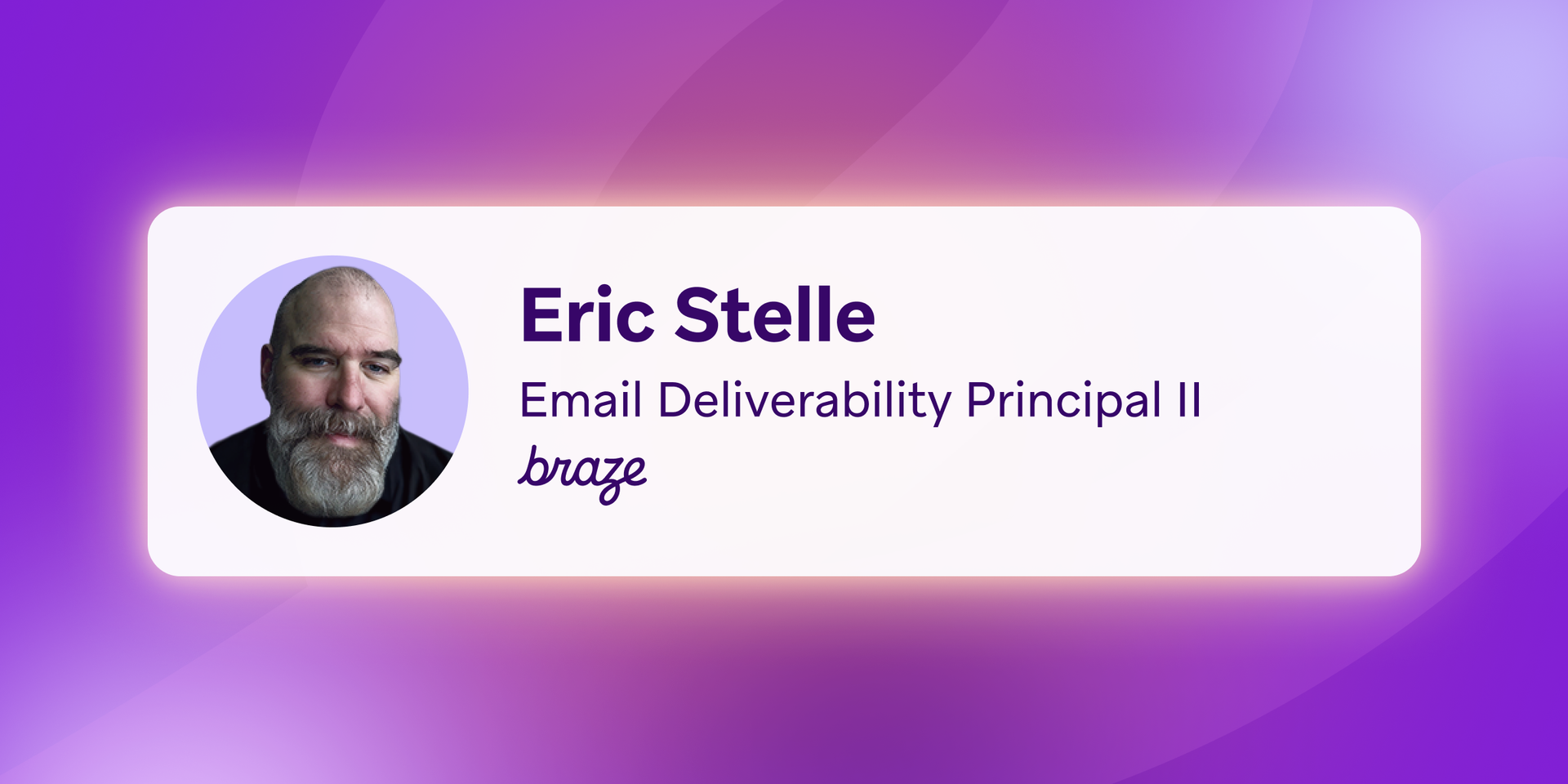 Eric Stelle

Email Deliverability Principal II

braze